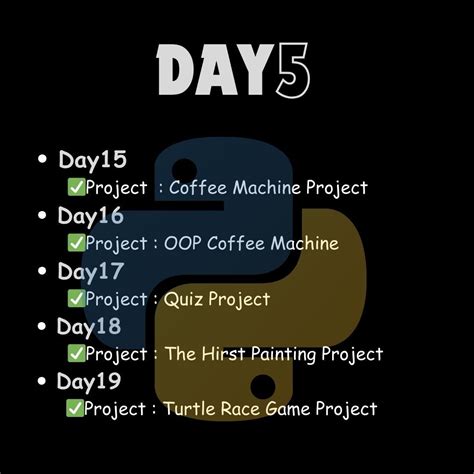 DAY5

• Day15
✅Project : Coffee Machine Project
• Day16
✅Project : OOP Coffee Machine
• Day17
✅Project : Quiz Project
• Day18
✅Project : The Hirst Painting Project
• Day19
✅Project : Turtle Race Game Project